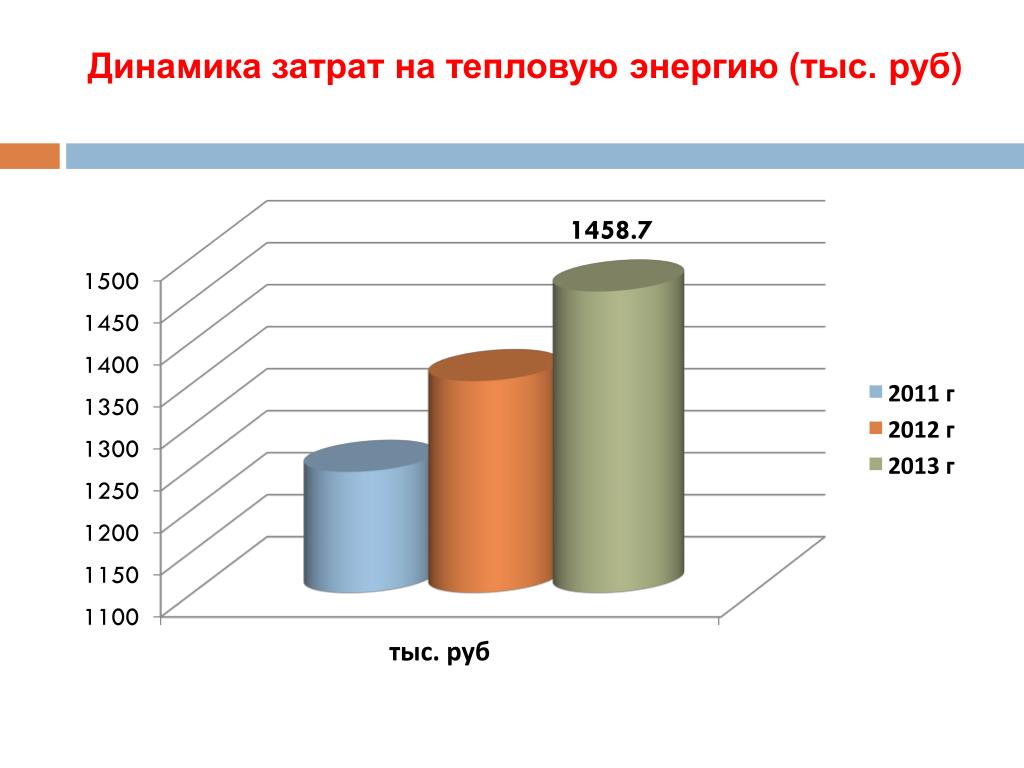 Динамика затрат на тепловую энергию (тыс. руб)

1458.7

1500
1450
1400
1350
1300
1250
1200
1150
1100

тыс. руб

2011 г
2012 г
2013 г